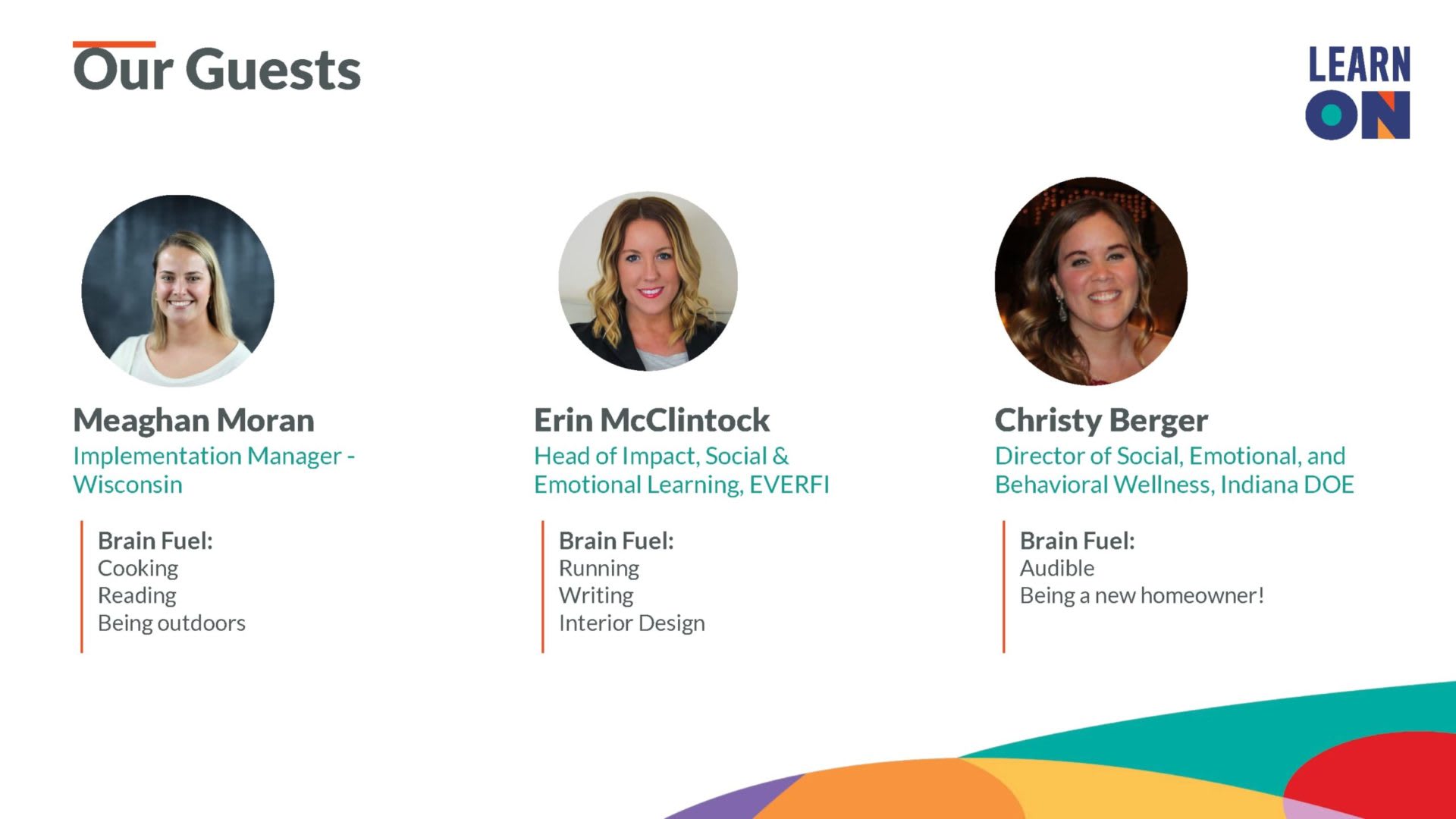 Our Guests

LEARN ON

Meaghan Moran
Implementation Manager - Wisconsin

Brain Fuel:
Cooking
Reading
Being outdoors

Erin McClintock
Head of Impact, Social & Emotional Learning, EVERFI

Brain Fuel:
Running
Writing
Interior Design

Christy Berger
Director of Social, Emotional, and Behavioral Wellness, Indiana DOE

Brain Fuel:
Audible
Being a new homeowner!